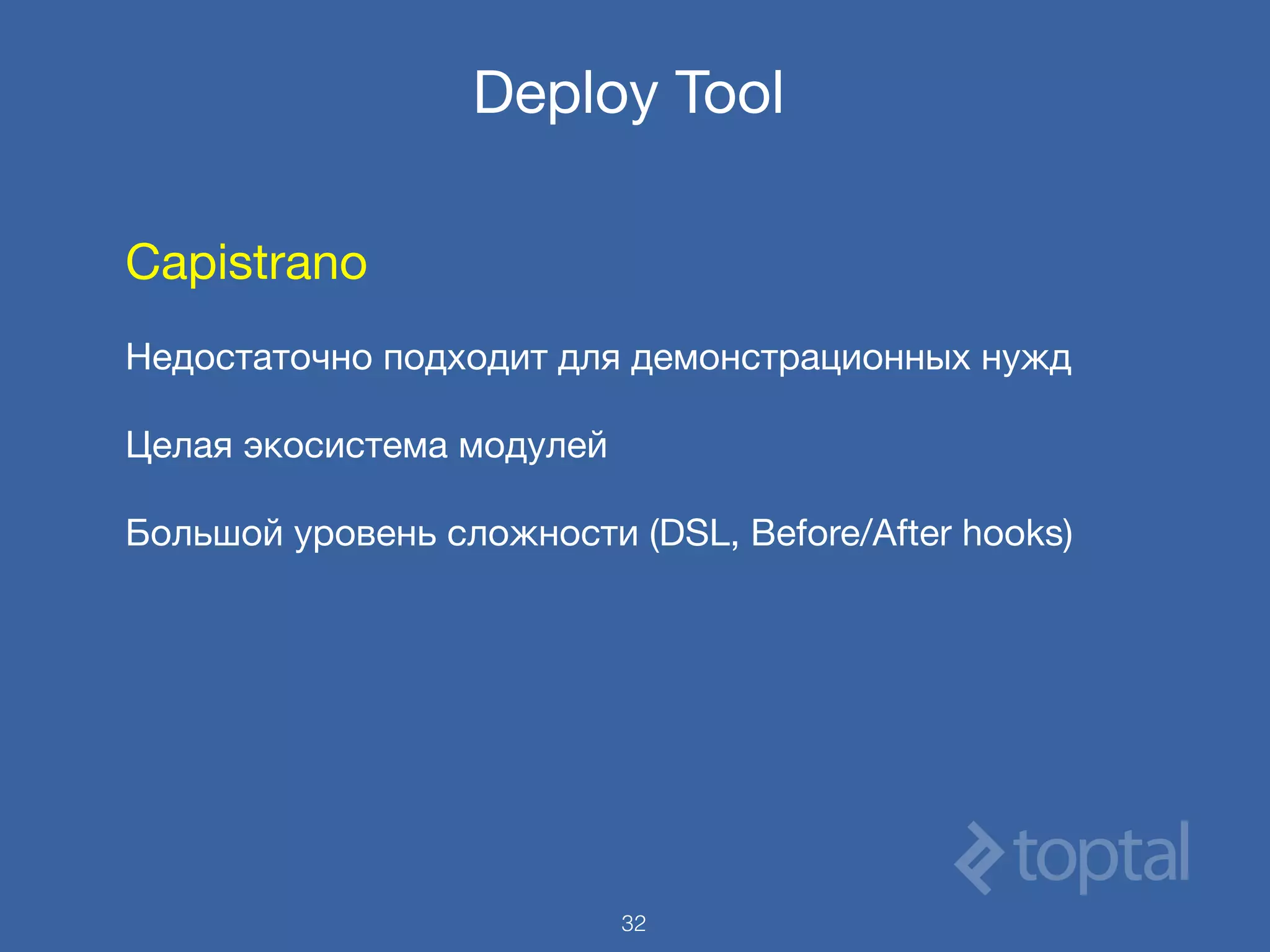 Deploy Tool

Capistrano

Недостаточно подходит для демонстрационных нужд

Целая экосистема модулей

Большой уровень сложности (DSL, Before/After hooks)

toptal

32